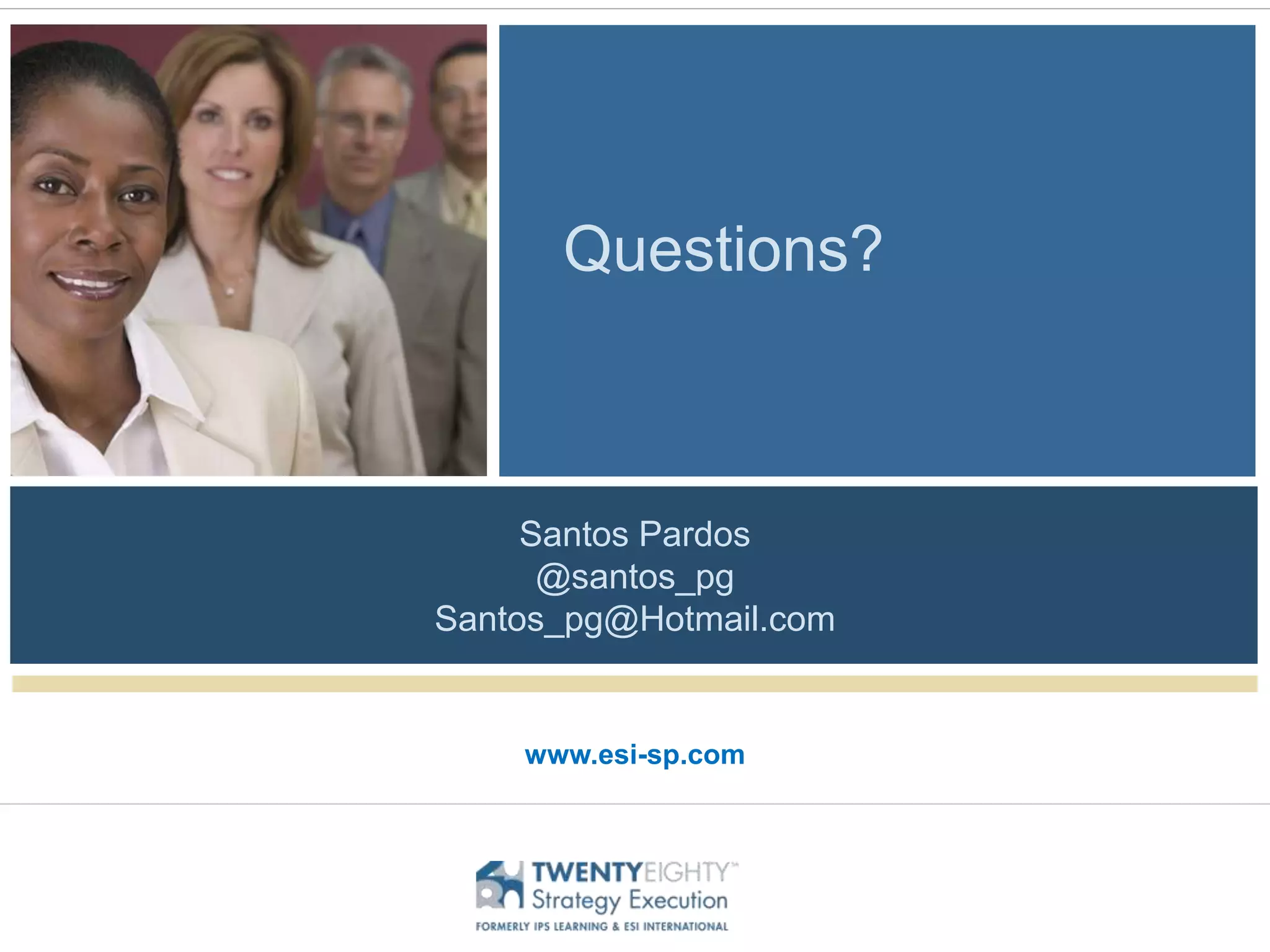 Questions?

Santos Pardos
@santos_pg
Santos_pg@Hotmail.com

www.esi-sp.com

TWENTYEIGHTY™
Strategy Execution
FORMERLY IPS LEARNING & ESI INTERNATIONAL